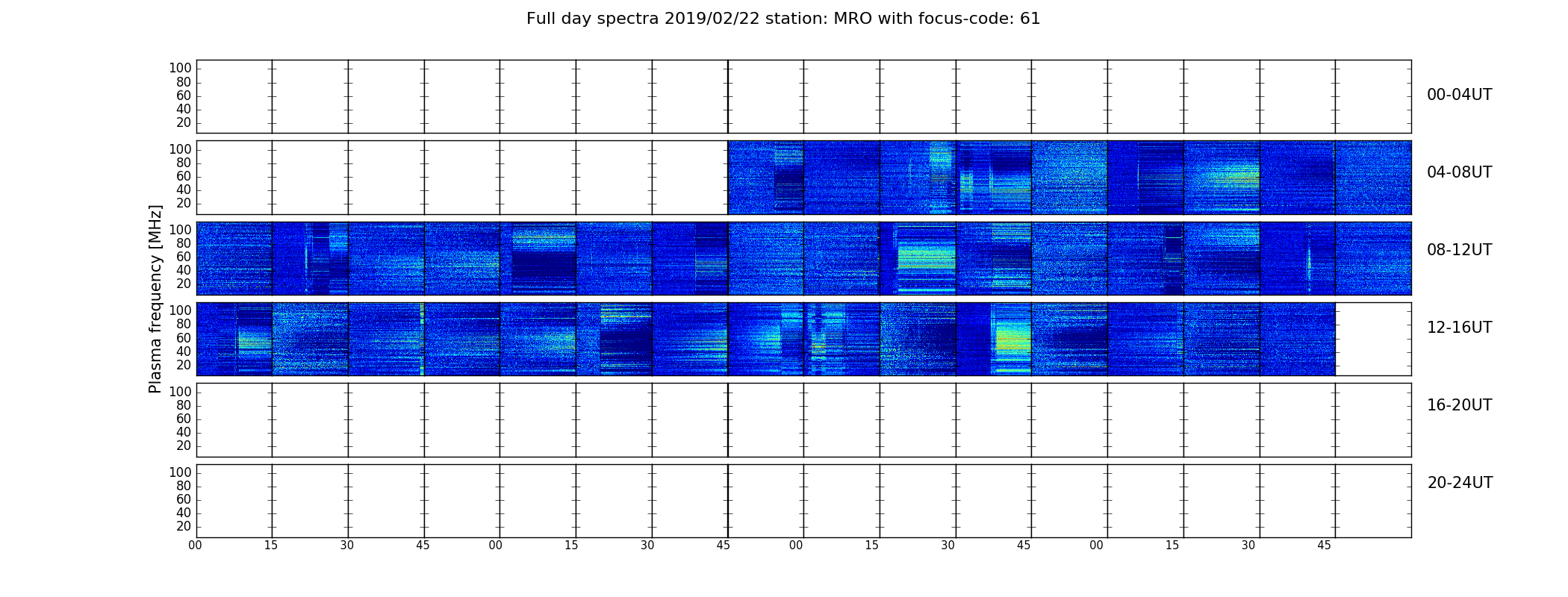 Full day spectra 2019/02/22 station: MRO with focus-code: 61

Plasma frequency [MHz]

100
80
60
40
20

00-04UT

100
80
60
40
20

04-08UT

100
80
60
40
20

08-12UT

100
80
60
40
20

12-16UT

100
80
60
40
20

16-20UT

100
80
60
40
20

20-24UT

00 15 30 45 00 15 30 45 00 15 30 45 00 15 30 45